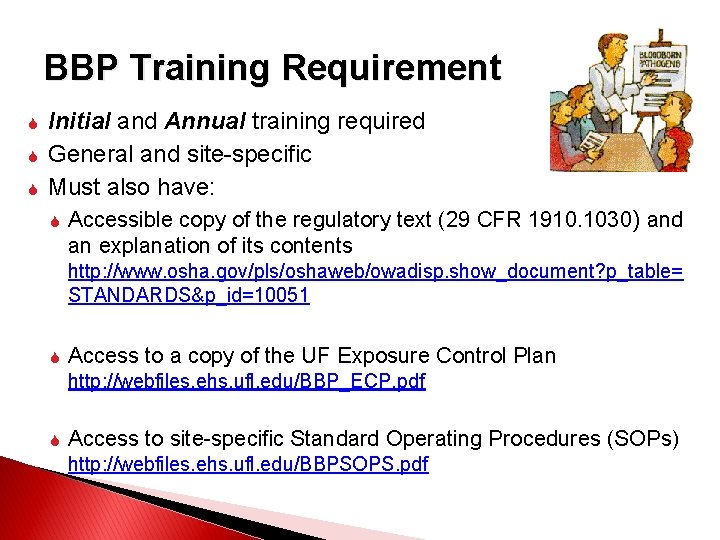 BBP Training Requirement

BLOODBORN PATHOGENS

Initial and Annual training required

General and site-specific

Must also have:

Accessible copy of the regulatory text (29 CFR 1910.1030) and an explanation of its contents http://www.osha.gov/pls/oshaweb/owadisp.show_document?p_table=STANDARDS&p_id=10051

Access to a copy of the UF Exposure Control Plan http://webfiles.ehs.ufl.edu/BBP_ECP.pdf

Access to site-specific Standard Operating Procedures (SOPs) http://webfiles.ehs.ufl.edu/BBPSOPS.pdf